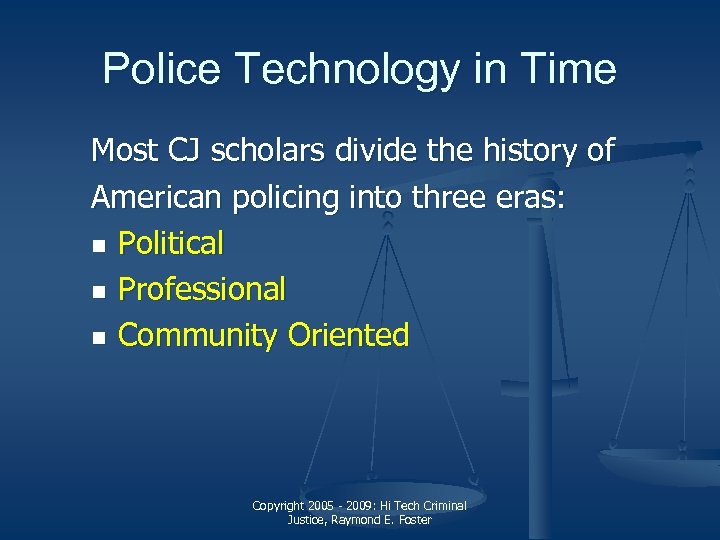 Police Technology in Time

Most CJ scholars divide the history of American policing into three eras:

- Political
- Professional
- Community Oriented

Copyright 2005 - 2009: Hi Tech Criminal Justice, Raymond E. Foster